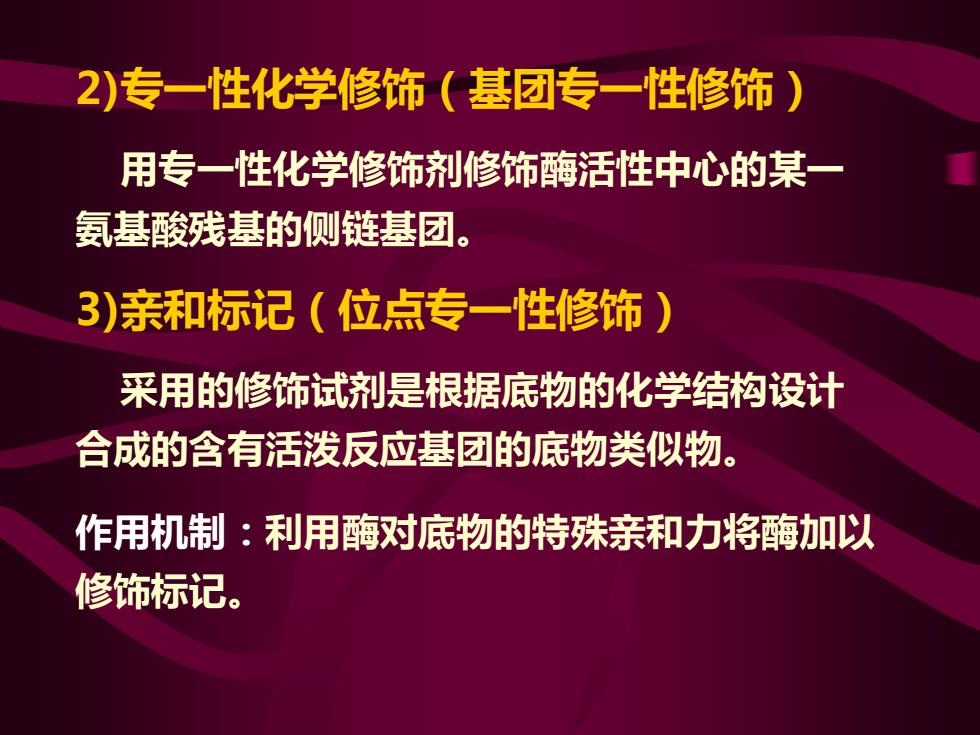 2)专一性化学修饰（基团专一性修饰）

用专一性化学修饰剂修饰酶活性中心的某一氨基酸残基的侧链基团。

3)亲和标记（位点专一性修饰）

采用的修饰试剂是根据底物的化学结构设计合成的含有活泼反应基团的底物类似物。

作用机制：利用酶对底物的特殊亲和力将酶加以修饰标记。